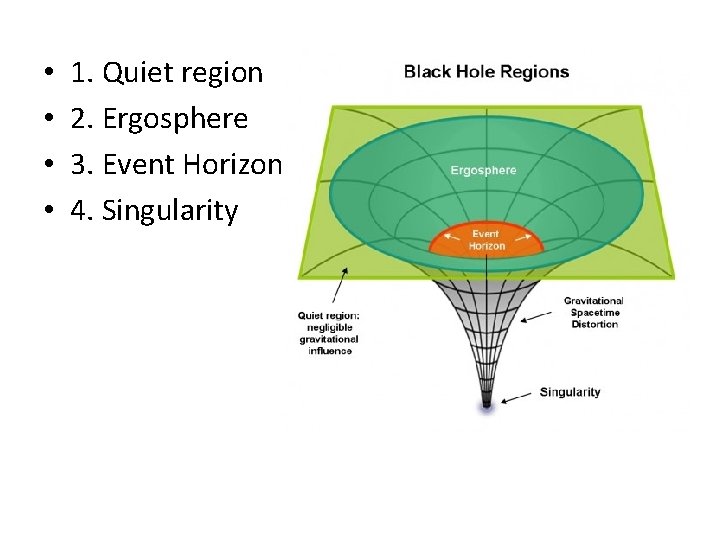 • 1. Quiet region
• 2. Ergosphere
• 3. Event Horizon
• 4. Singularity

Black Hole Regions

Ergosphere

Event Horizon

Quiet region: negligible gravitational influence

Gravitational Spacetime Distortion

Singularity